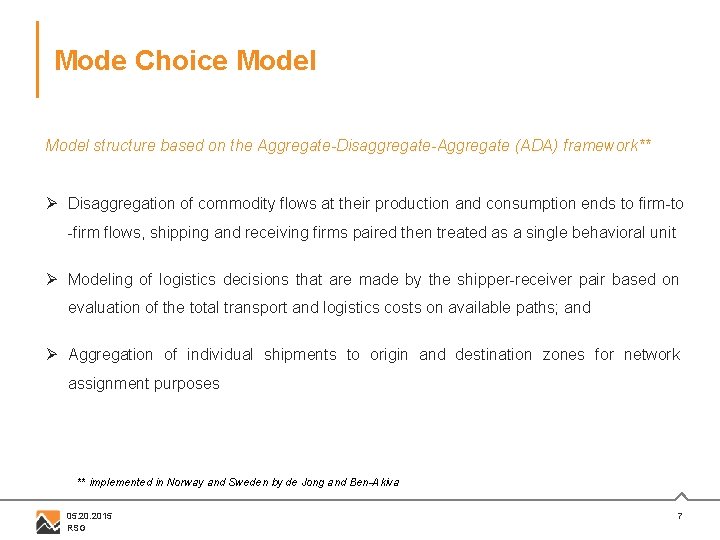 Mode Choice Model

Model structure based on the Aggregate-Disaggregate-Aggregate (ADA) framework**

➢ Disaggregation of commodity flows at their production and consumption ends to firm-to -firm flows, shipping and receiving firms paired then treated as a single behavioral unit

➢ Modeling of logistics decisions that are made by the shipper-receiver pair based on evaluation of the total transport and logistics costs on available paths; and

➢ Aggregation of individual shipments to origin and destination zones for network assignment purposes

** implemented in Norway and Sweden by de Jong and Ben-Akiva

05.20.2015
RSG

7